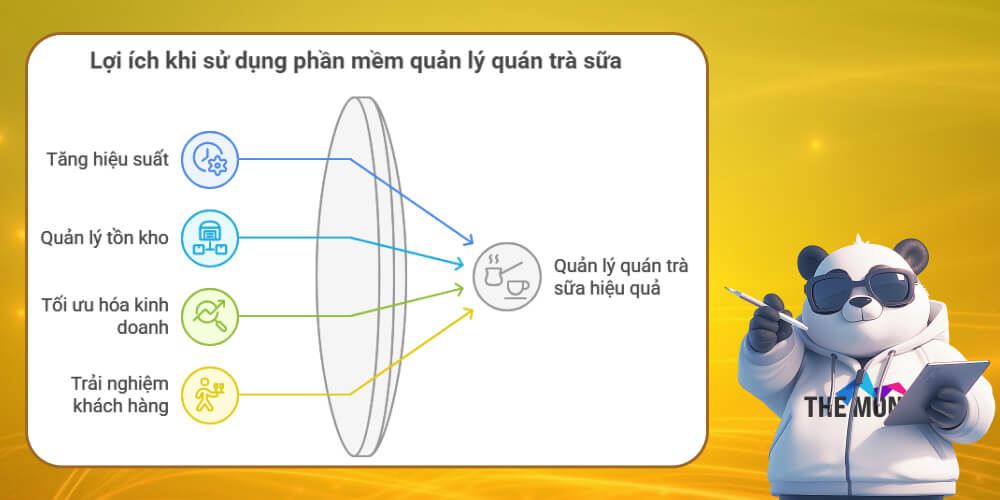 Lợi ích khi sử dụng phần mềm quản lý quán trà sữa

Tăng hiệu suất

Quản lý tồn kho

Tối ưu hóa kinh doanh

Trải nghiệm khách hàng

Quản lý quán trà sữa hiệu quả

THE MON